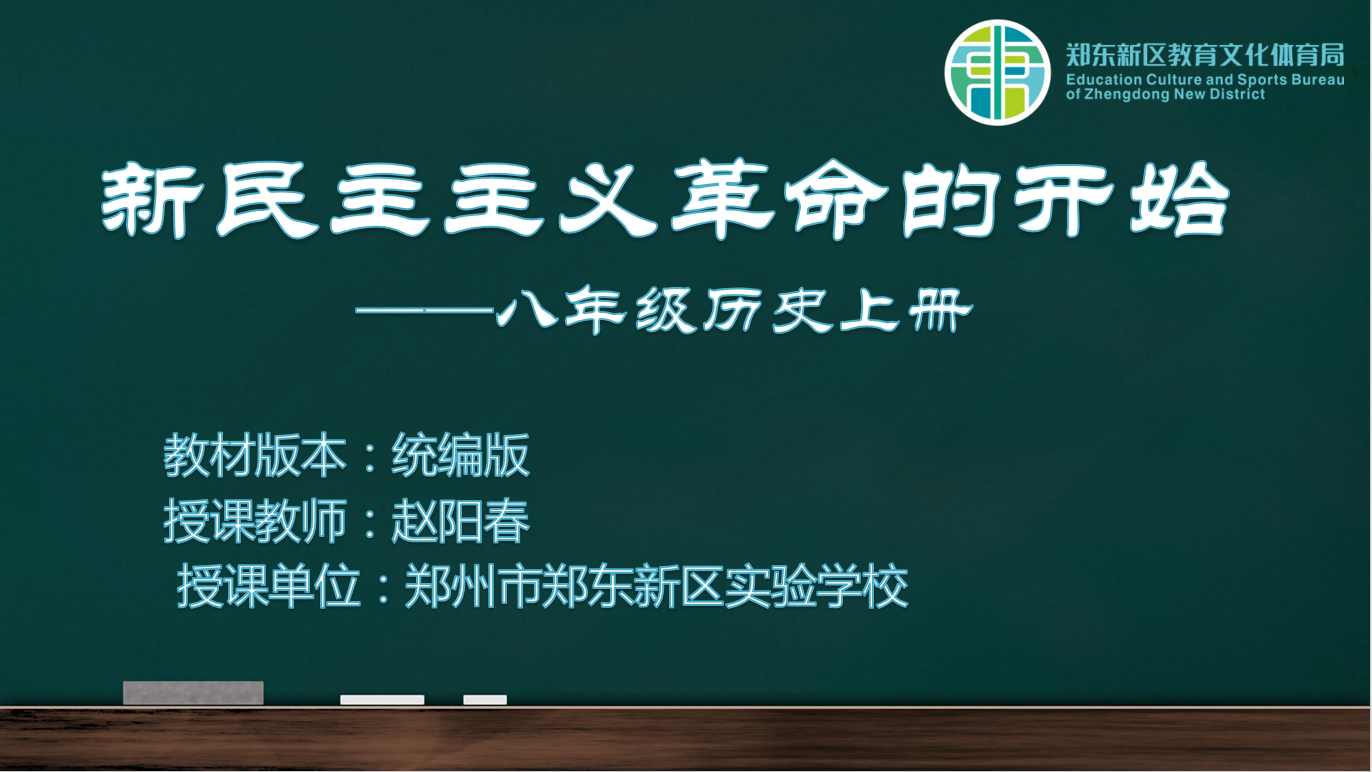 郑东新区教育文化体育局
Education Culture and Sports Bureau of Zhengdong New District

新民主主义革命的开始

——八年级历史上册

教材版本：统编版
授课教师：赵阳春
授课单位：郑州市郑东新区实验学校